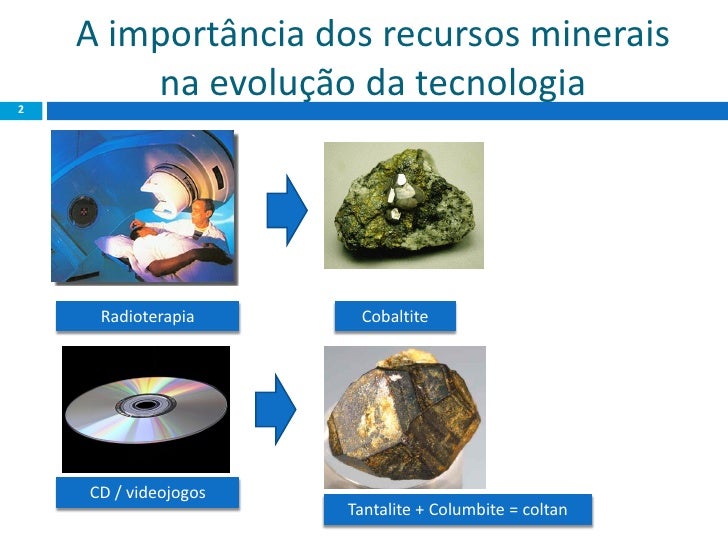 A importância dos recursos minerais na evolução da tecnologia

2

Radioterapia

Cobaltite

CD / videojogos

Tantalite + Columbite = coltan